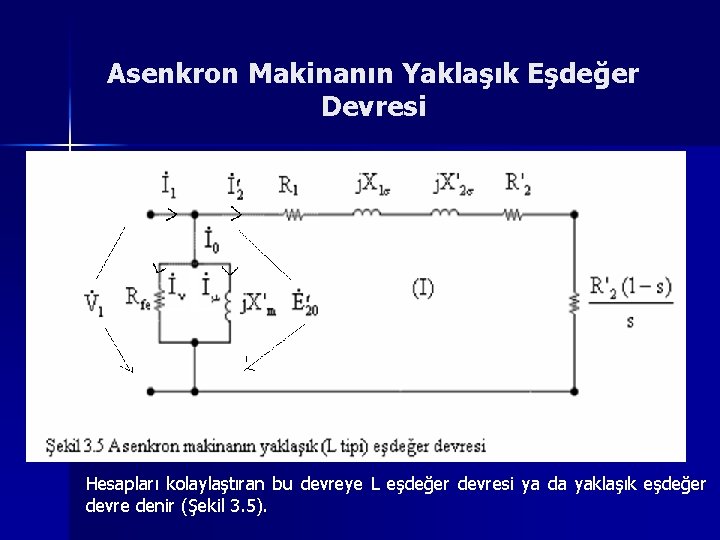 Asenkron Makinanın Yaklaşık Eşdeğer Devresi

$\dot{I}_1$ $\dot{I}'_2$ $R_1$ $jX_{1\sigma}$ $jX'_{2\sigma}$ $R'_2$

$\dot{I}_0$

$\dot{V}_1$ $R_{fe}$ $\dot{I}_v$ $\dot{I}_\mu$ $jX'_m$ $\dot{E}'_{20}$ (I) $\frac{R'_2(1-s)}{s}$

Şekil 3.5 Asenkron makinanın yaklaşık (L tipi) eşdeğer devresi

Hesapları kolaylaştıran bu devreye L eşdeğer devresi ya da yaklaşık eşdeğer devre denir (Şekil 3.5).